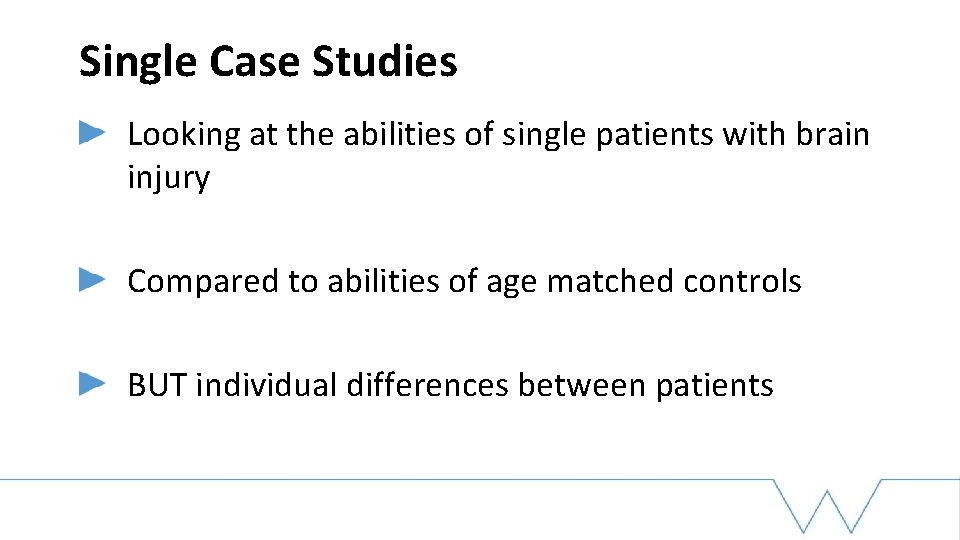 Single Case Studies

Looking at the abilities of single patients with brain injury

Compared to abilities of age matched controls

BUT individual differences between patients